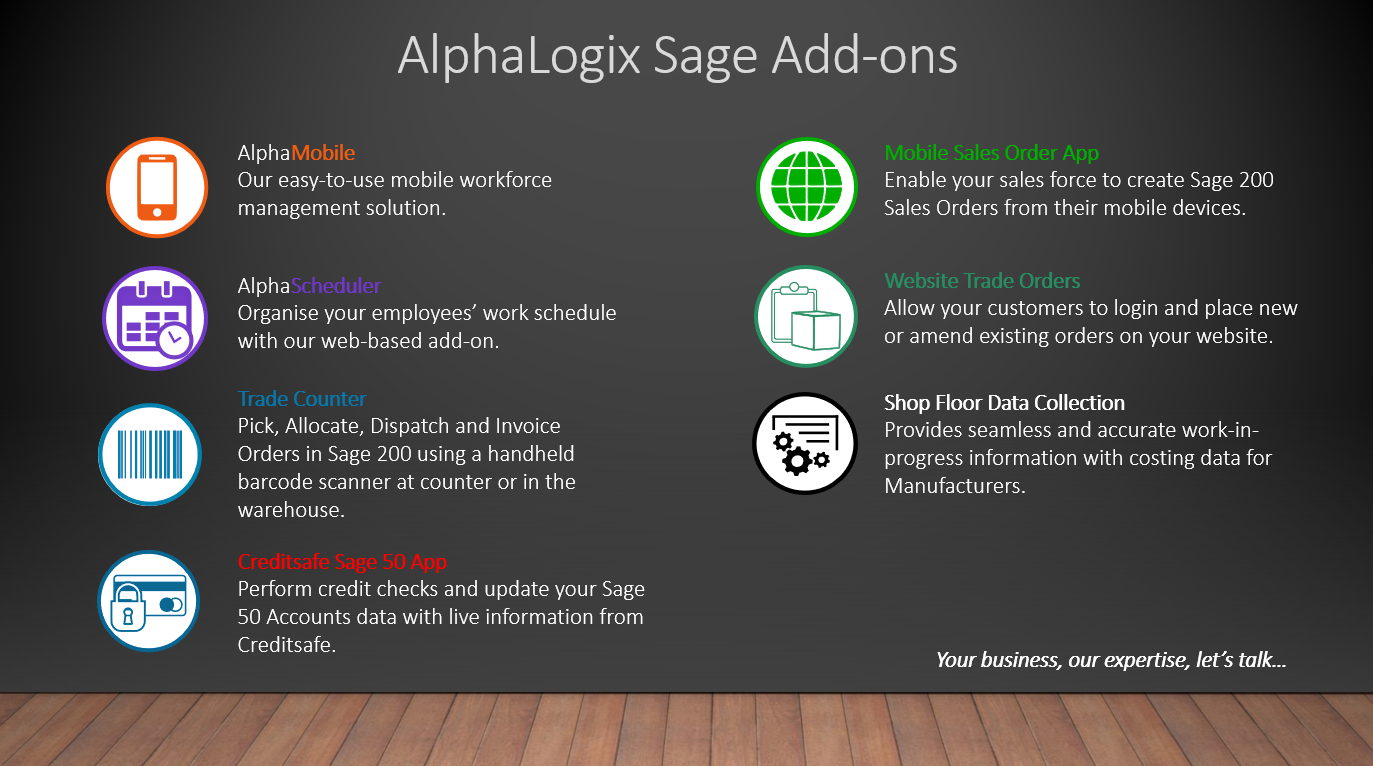 AlphaLogix Sage Add-ons

AlphaMobile
Our easy-to-use mobile workforce management solution.

AlphaScheduler
Organise your employees' work schedule with our web-based add-on.

Trade Counter
Pick, Allocate, Dispatch and Invoice Orders in Sage 200 using a handheld barcode scanner at counter or in the warehouse.

Creditsafe Sage 50 App
Perform credit checks and update your Sage 50 Accounts data with live information from Creditsafe.

Mobile Sales Order App
Enable your sales force to create Sage 200 Sales Orders from their mobile devices.

Website Trade Orders
Allow your customers to login and place new or amend existing orders on your website.

Shop Floor Data Collection
Provides seamless and accurate work-in-progress information with costing data for Manufacturers.

Your business, our expertise, let's talk...